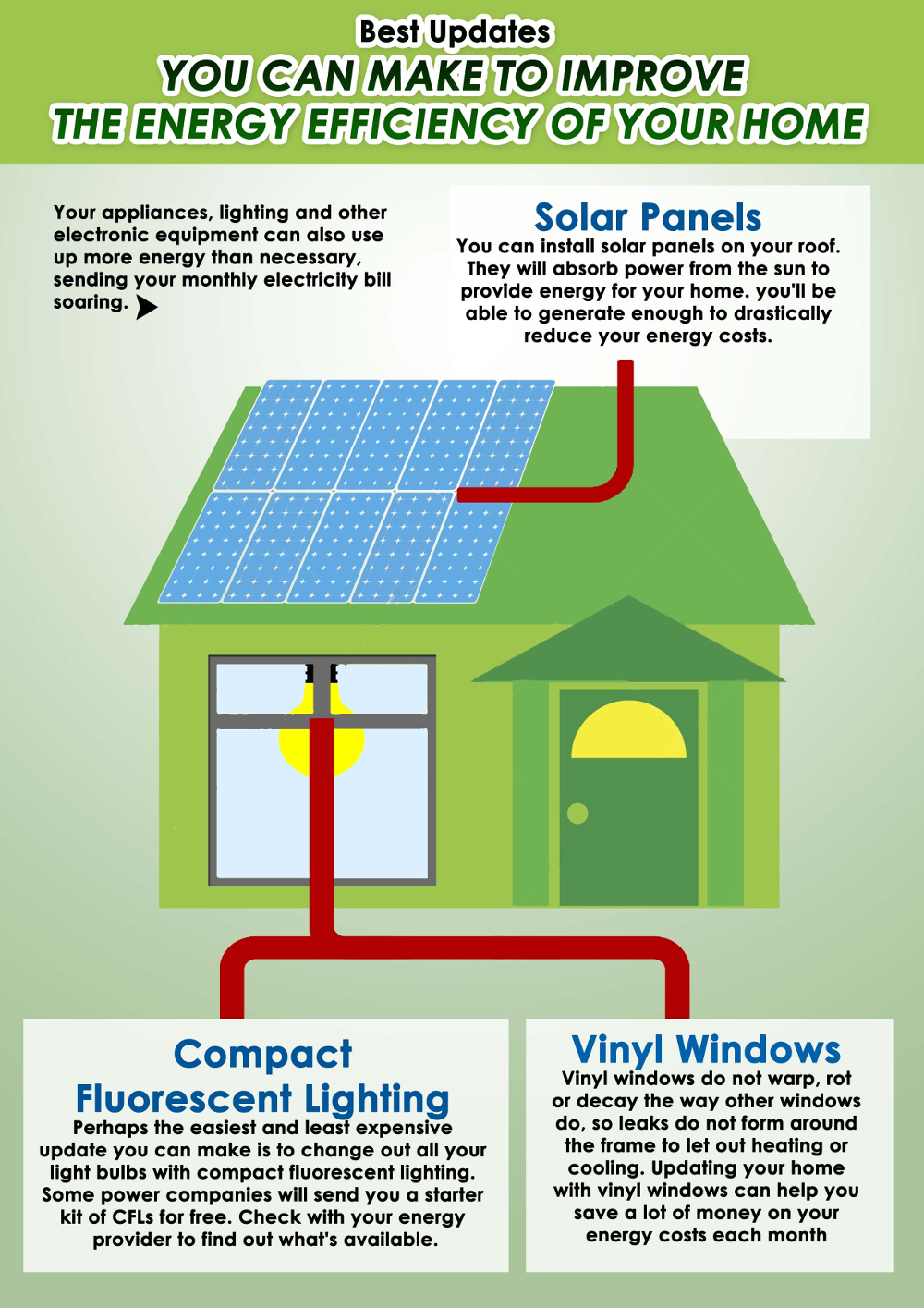 Best Updates
YOU CAN MAKE TO IMPROVE
THE ENERGY EFFICIENCY OF YOUR HOME

Your appliances, lighting and other electronic equipment can also use up more energy than necessary, sending your monthly electricity bill soaring.

Solar Panels
You can install solar panels on your roof. They will absorb power from the sun to provide energy for your home. you'll be able to generate enough to drastically reduce your energy costs.

Compact Fluorescent Lighting
Perhaps the easiest and least expensive update you can make is to change out all your light bulbs with compact fluorescent lighting. Some power companies will send you a starter kit of CFLs for free. Check with your energy provider to find out what's available.

Vinyl Windows
Vinyl windows do not warp, rot or decay the way other windows do, so leaks do not form around the frame to let out heating or cooling. Updating your home with vinyl windows can help you save a lot of money on your energy costs each month